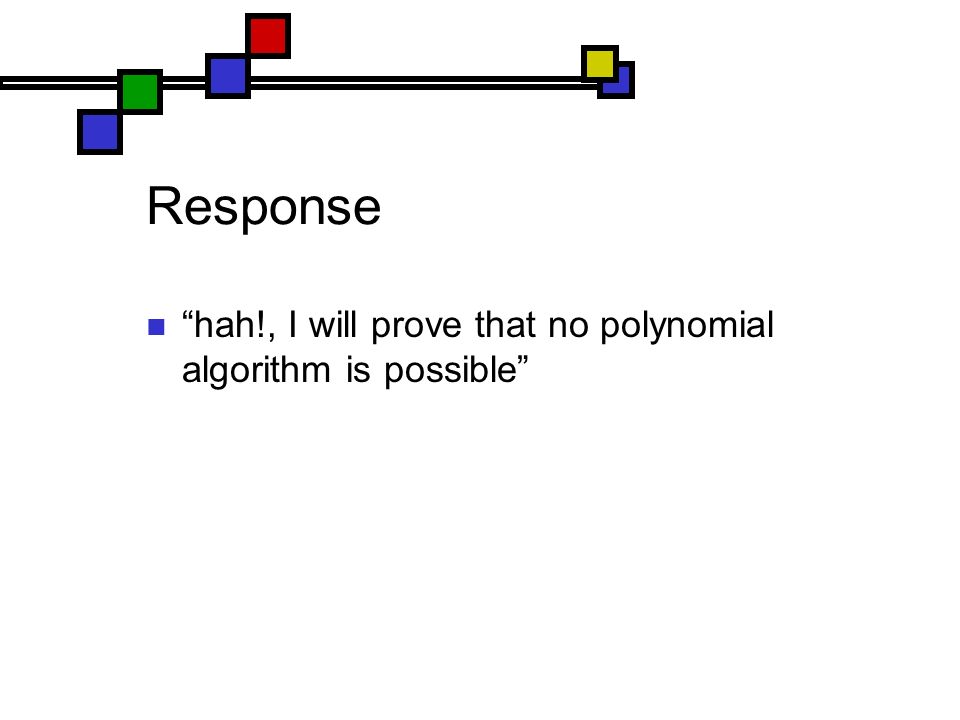 Response

“hah!, I will prove that no polynomial algorithm is possible”